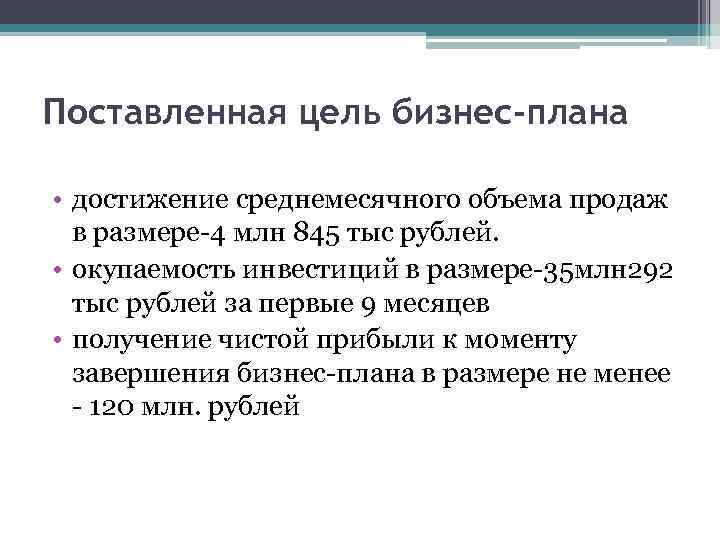 Поставленная цель бизнес-плана

• достижение среднемесячного объема продаж в размере-4 млн 845 тыс рублей.
• окупаемость инвестиций в размере-35млн292 тыс рублей за первые 9 месяцев
• получение чистой прибыли к моменту завершения бизнес-плана в размере не менее - 120 млн. рублей